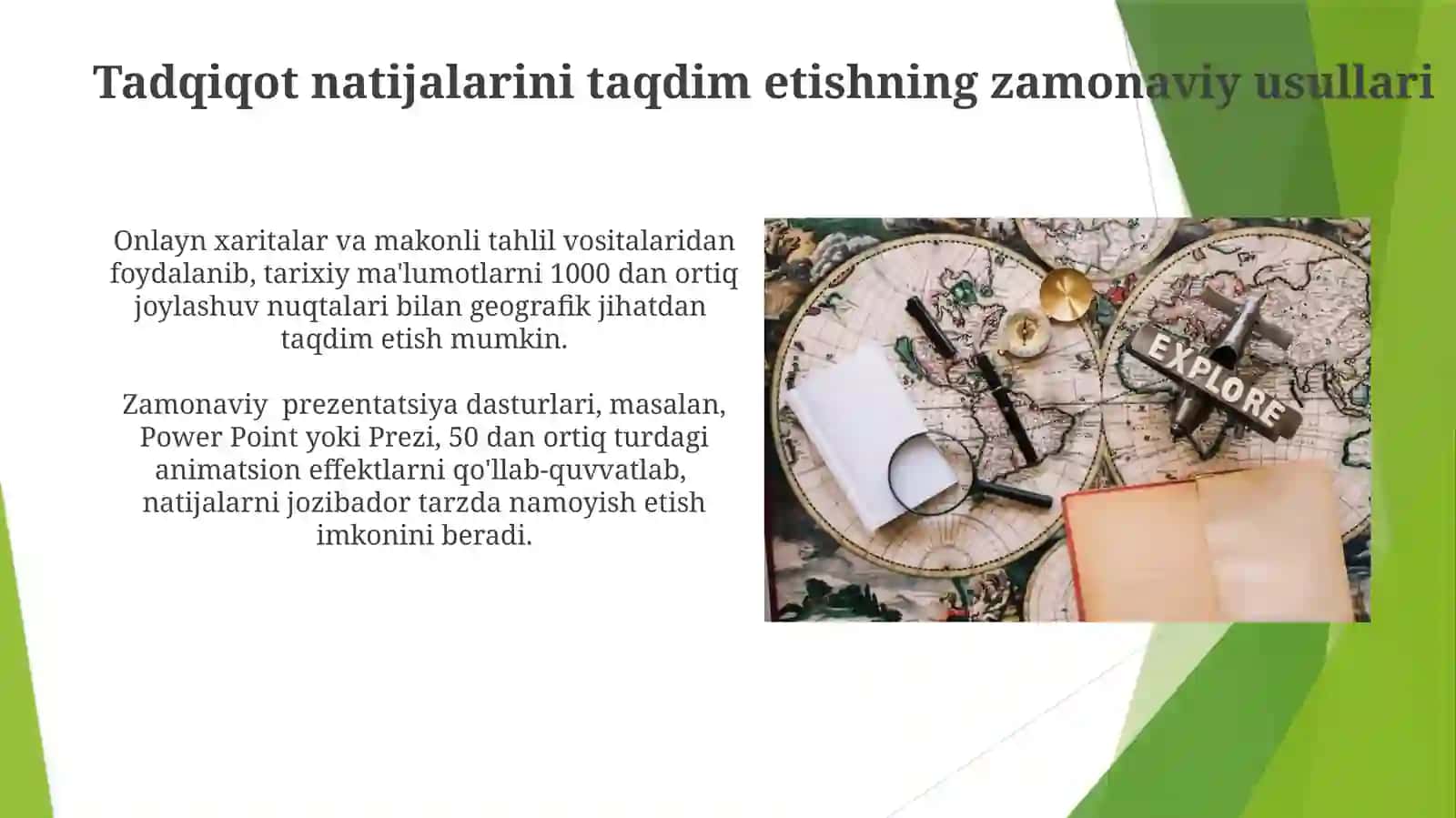 Tadqiqot natijalarini taqdim etishning zamonaviy usullari

Onlayn xaritalar va makonli tahlil vositalaridan foydalanib, tarixiy ma'lumotlarni 1000 dan ortiq joylashuv nuqtalari bilan geografik jihatdan taqdim etish mumkin.

Zamonaviy prezentatsiya dasturlari, masalan, Power Point yoki Prezi, 50 dan ortiq turdagi animatsion effektlarni qo'llab-quvvatlab, natijalarni jozibador tarzda namoyish etish imkonini beradi.

EXPLORE